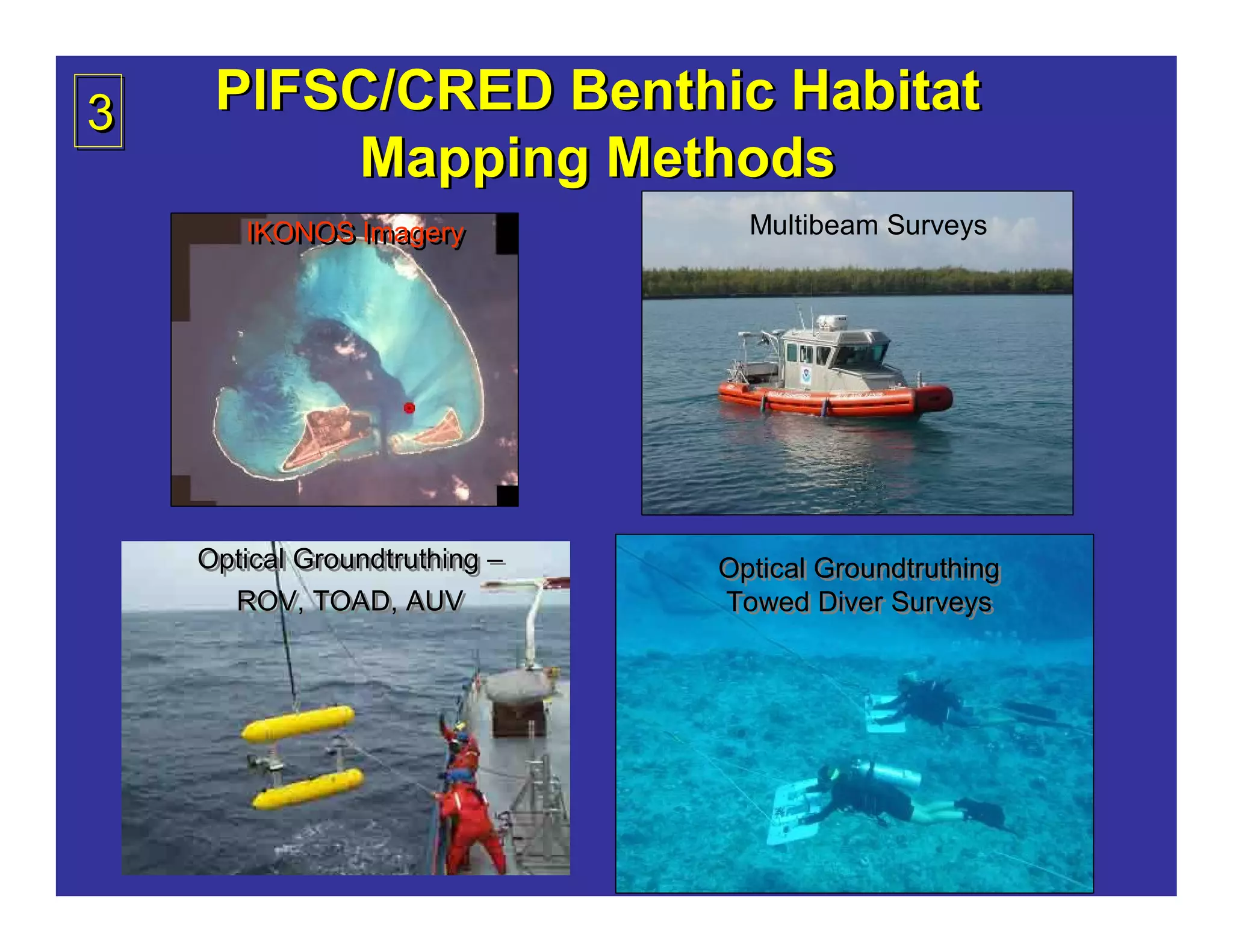 3

PIFSC/CRED Benthic Habitat Mapping Methods

IKONOS Imagery

Multibeam Surveys

Optical Groundtruthing – ROV, TOAD, AUV

Optical Groundtruthing Towed Diver Surveys